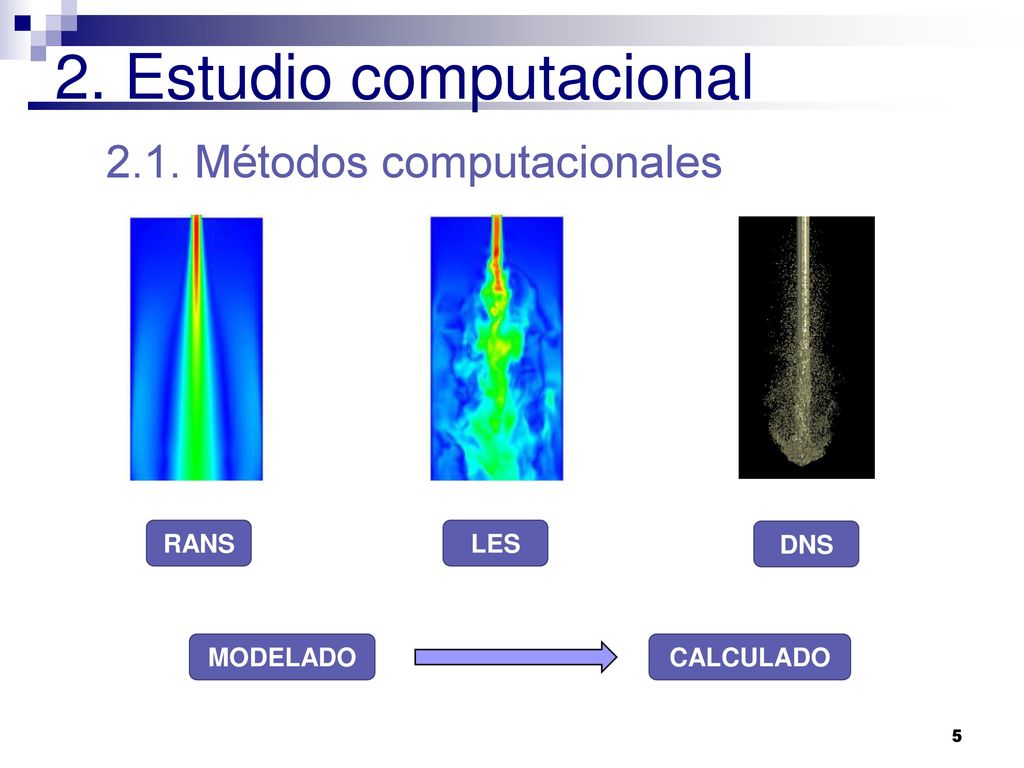 2. Estudio computacional

2.1. Métodos computacionales

RANS

LES

DNS

MODELADO

CALCULADO

5